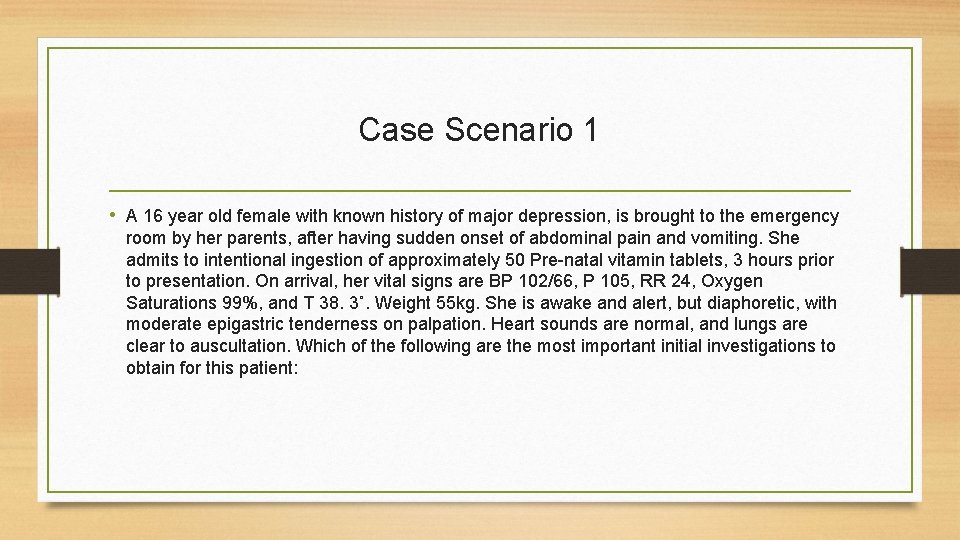 Case Scenario 1

• A 16 year old female with known history of major depression, is brought to the emergency room by her parents, after having sudden onset of abdominal pain and vomiting. She admits to intentional ingestion of approximately 50 Pre-natal vitamin tablets, 3 hours prior to presentation. On arrival, her vital signs are BP 102/66, P 105, RR 24, Oxygen Saturations 99%, and T 38. 3˚. Weight 55kg. She is awake and alert, but diaphoretic, with moderate epigastric tenderness on palpation. Heart sounds are normal, and lungs are clear to auscultation. Which of the following are the most important initial investigations to obtain for this patient: